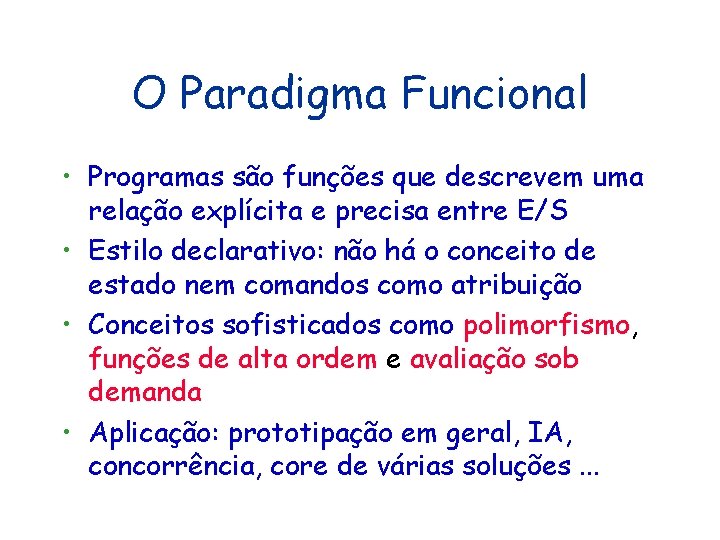 O Paradigma Funcional

• Programas são funções que descrevem uma relação explícita e precisa entre E/S
• Estilo declarativo: não há o conceito de estado nem comandos como atribuição
• Conceitos sofisticados como polimorfismo, funções de alta ordem e avaliação sob demanda
• Aplicação: prototipação em geral, IA, concorrência, core de várias soluções ...